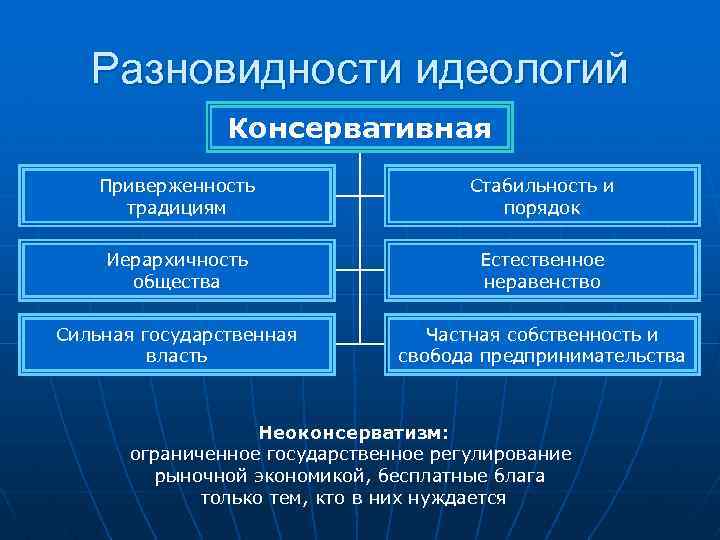 Разновидности идеологий

Консервативная

Приверженность традициям

Стабильность и порядок

Иерархичность общества

Естественное неравенство

Сильная государственная власть

Частная собственность и свобода предпринимательства

Неоконсерватизм:
ограниченное государственное регулирование рыночной экономикой, бесплатные блага только тем, кто в них нуждается